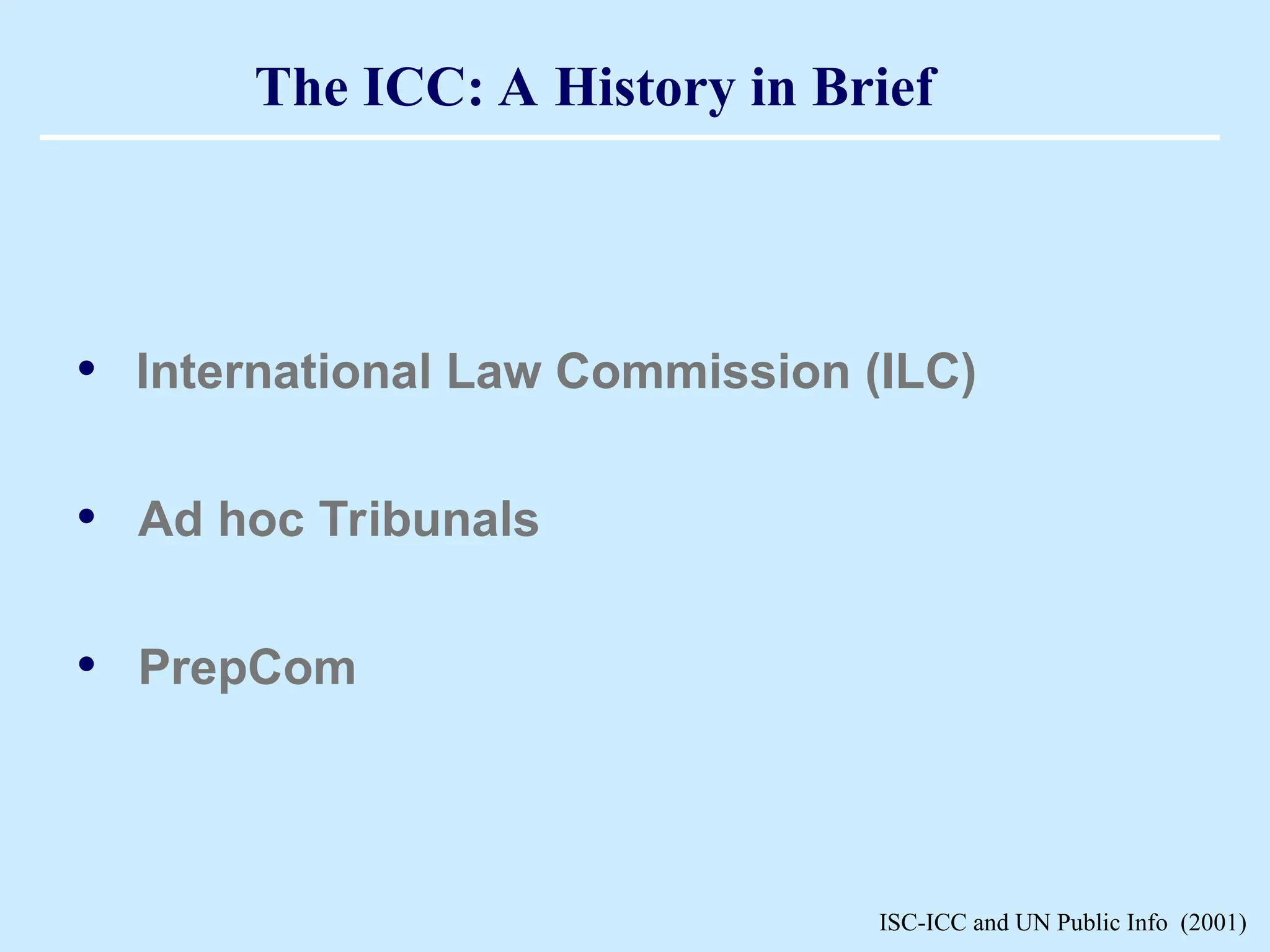 The ICC: A History in Brief

• International Law Commission (ILC)

• Ad hoc Tribunals

• PrepCom

ISC-ICC and UN Public Info (2001)